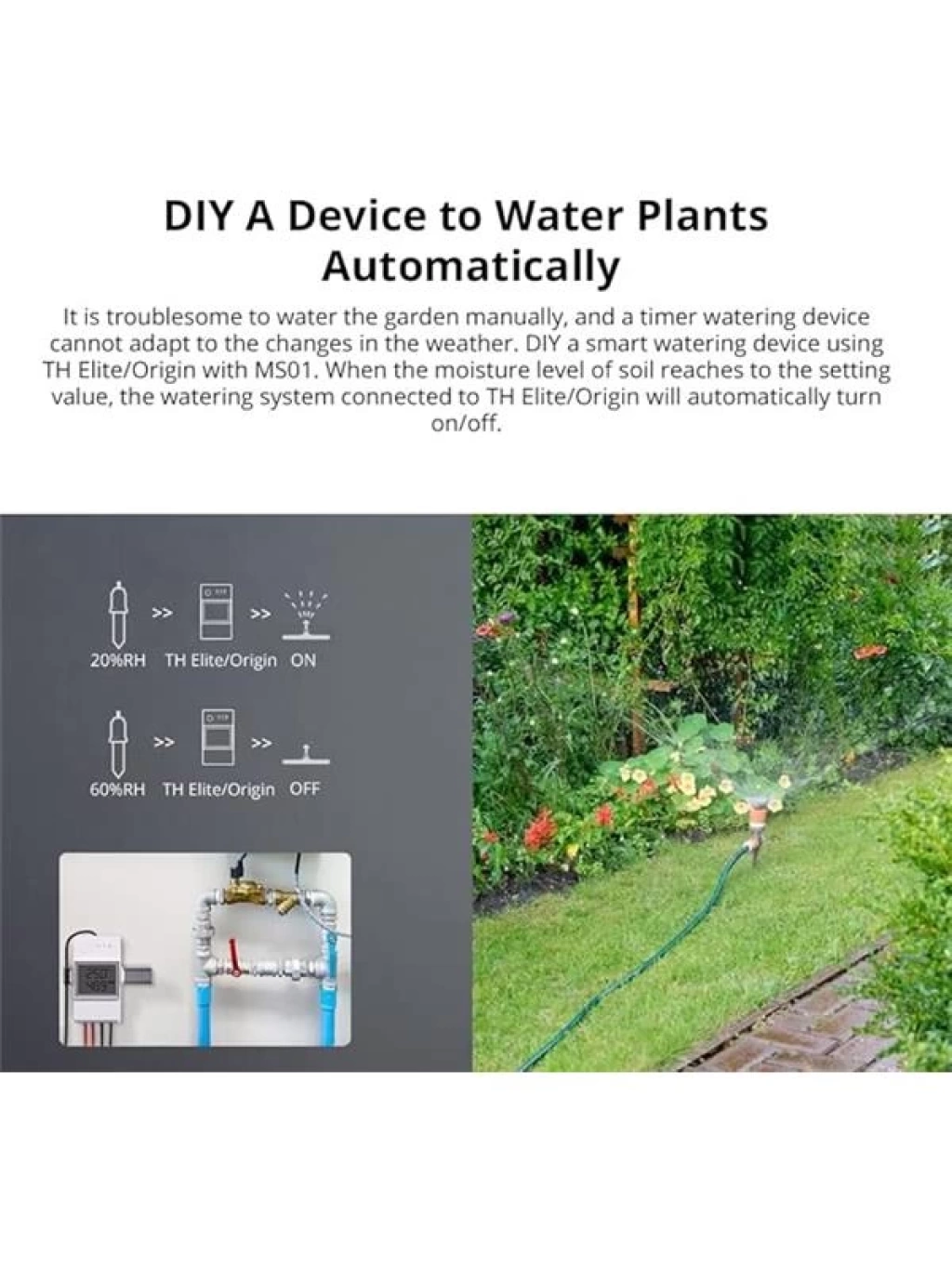 DIY A Device to Water Plants Automatically

It is troublesome to water the garden manually, and a timer watering device cannot adapt to the changes in the weather. DIY a smart watering device using TH Elite/Origin with MS01. When the moisture level of soil reaches to the setting value, the watering system connected to TH Elite/Origin will automatically turn on/off.

>> >>

20%RH TH Elite/Origin ON

>> >>

60%RH TH Elite/Origin OFF